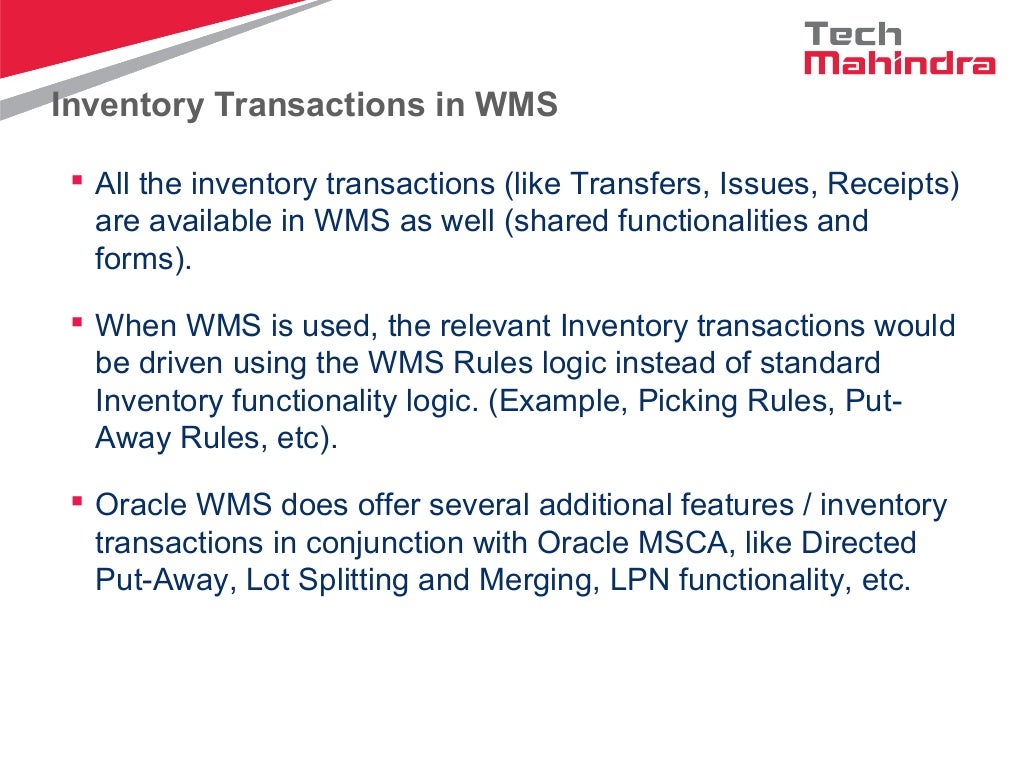 Tech
Mahindra

Inventory Transactions in WMS

▪ All the inventory transactions (like Transfers, Issues, Receipts) are available in WMS as well (shared functionalities and forms).

▪ When WMS is used, the relevant Inventory transactions would be driven using the WMS Rules logic instead of standard Inventory functionality logic. (Example, Picking Rules, Put-Away Rules, etc).

▪ Oracle WMS does offer several additional features / inventory transactions in conjunction with Oracle MSCA, like Directed Put-Away, Lot Splitting and Merging, LPN functionality, etc.